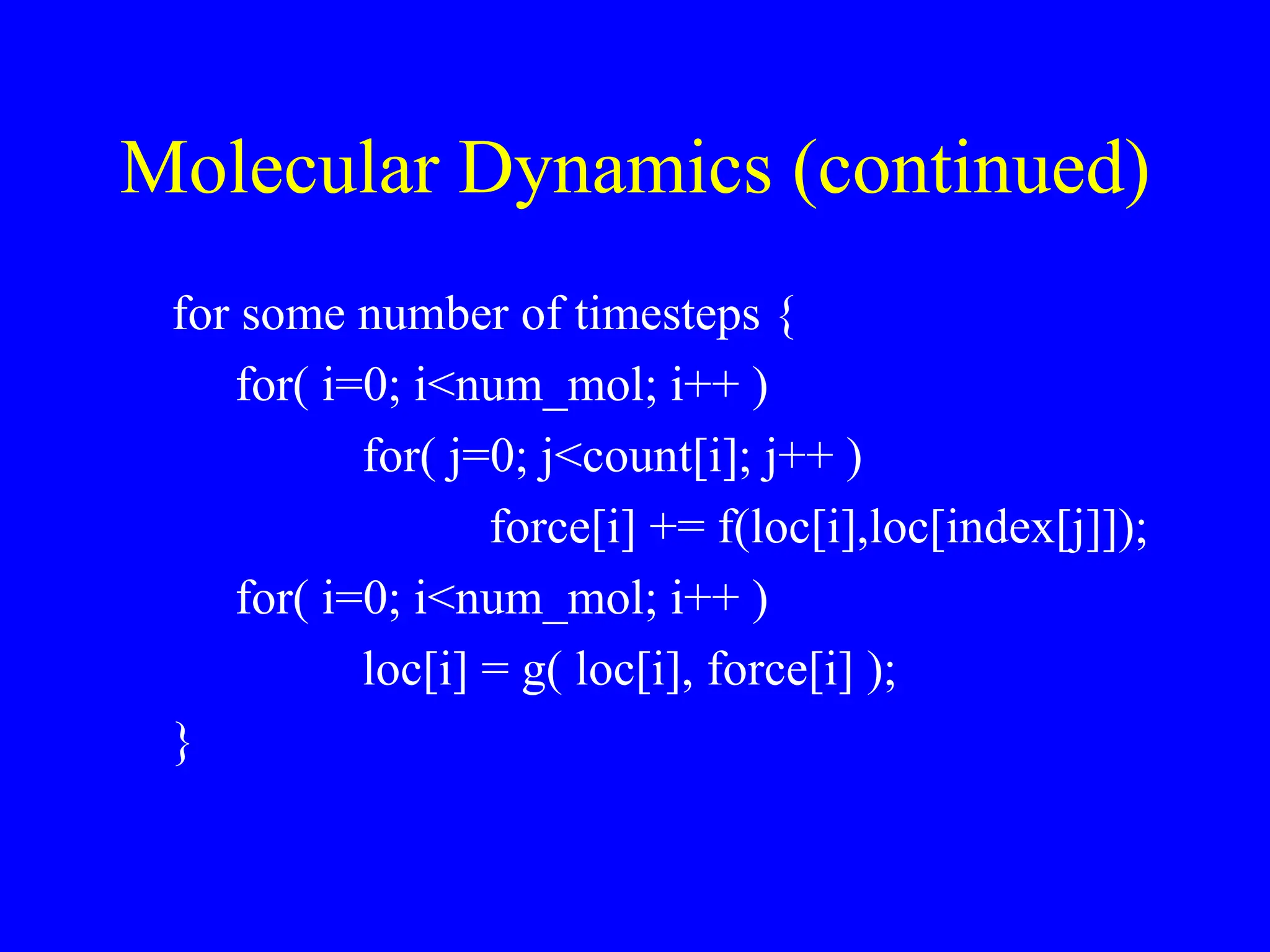 Molecular Dynamics (continued)

for some number of timesteps {
for( i=0; i<num_mol; i++ )
for( j=0; j<count[i]; j++ )
force[i] += f(loc[i],loc[index[j]]);
for( i=0; i<num_mol; i++ )
loc[i] = g( loc[i], force[i] );
}